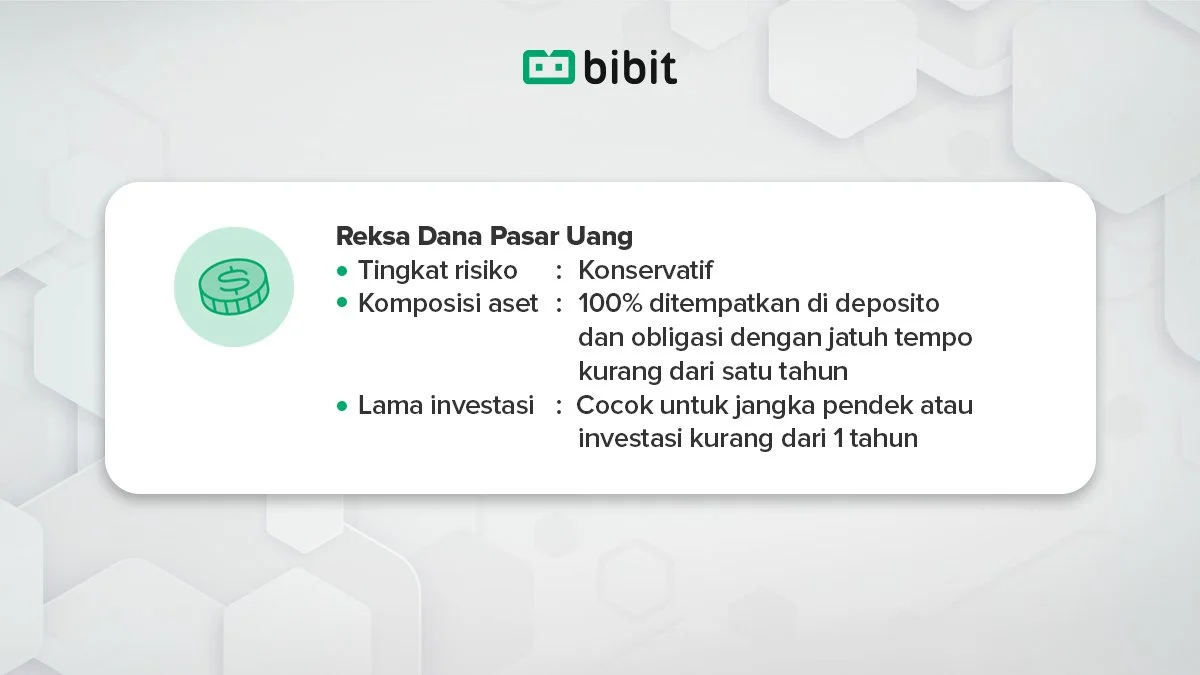 bibit

Reksa Dana Pasar Uang
• Tingkat risiko : Konservatif
• Komposisi aset : 100% ditempatkan di deposito dan obligasi dengan jatuh tempo kurang dari satu tahun
• Lama investasi : Cocok untuk jangka pendek atau investasi kurang dari 1 tahun